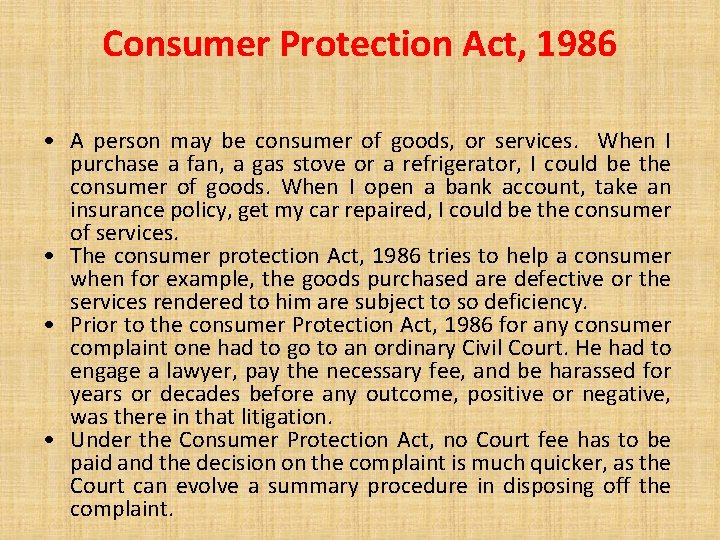 Consumer Protection Act, 1986

• A person may be consumer of goods, or services. When I purchase a fan, a gas stove or a refrigerator, I could be the consumer of goods. When I open a bank account, take an insurance policy, get my car repaired, I could be the consumer of services.
• The consumer protection Act, 1986 tries to help a consumer when for example, the goods purchased are defective or the services rendered to him are subject to so deficiency.
• Prior to the consumer Protection Act, 1986 for any consumer complaint one had to go to an ordinary Civil Court. He had to engage a lawyer, pay the necessary fee, and be harassed for years or decades before any outcome, positive or negative, was there in that litigation.
• Under the Consumer Protection Act, no Court fee has to be paid and the decision on the complaint is much quicker, as the Court can evolve a summary procedure in disposing off the complaint.